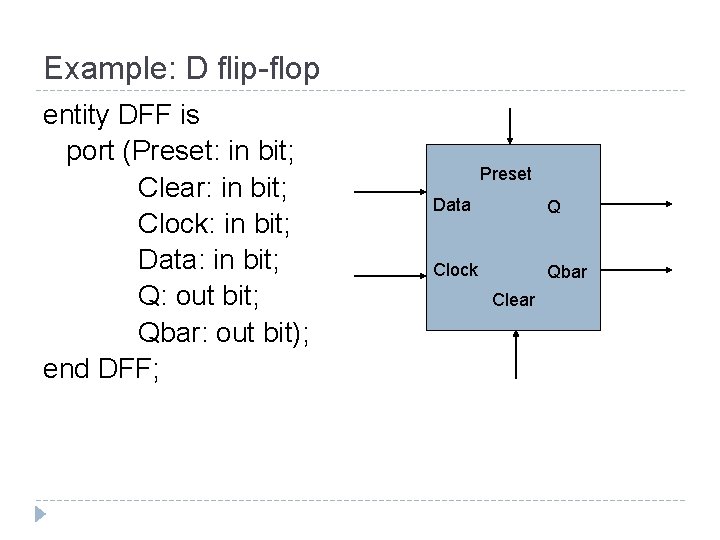 Example: D flip-flop

entity DFF is
port (Preset: in bit;
Clear: in bit;
Clock: in bit;
Data: in bit;
Q: out bit;
Qbar: out bit);
end DFF;

Preset
Data
Q
Clock
Qbar
Clear